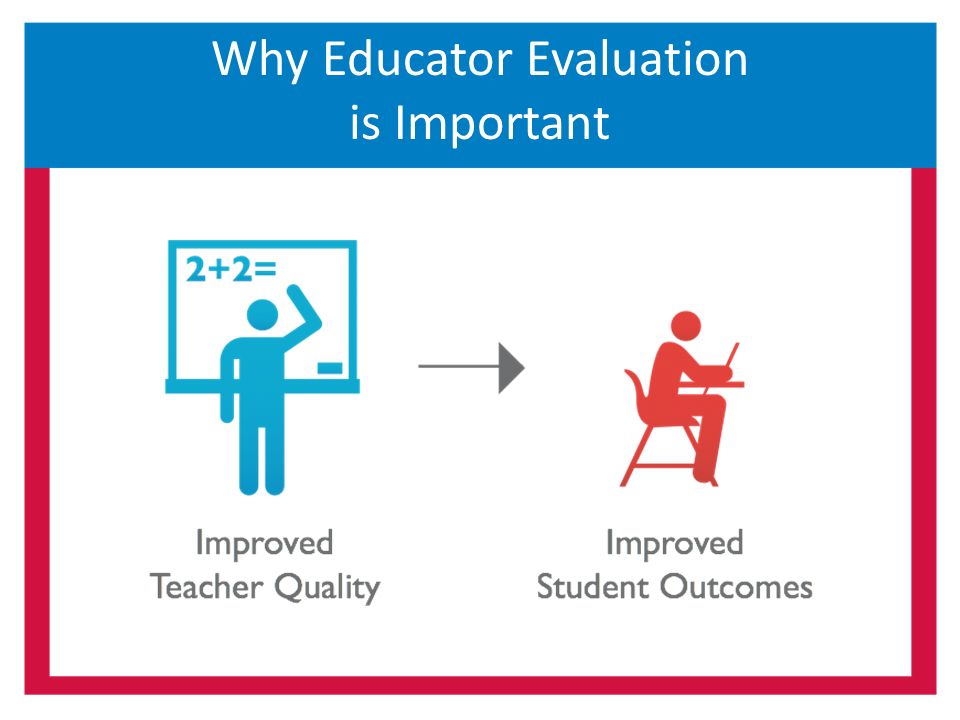 Why Educator Evaluation is Important

$2+2=$

Improved Teacher Quality

Improved Student Outcomes